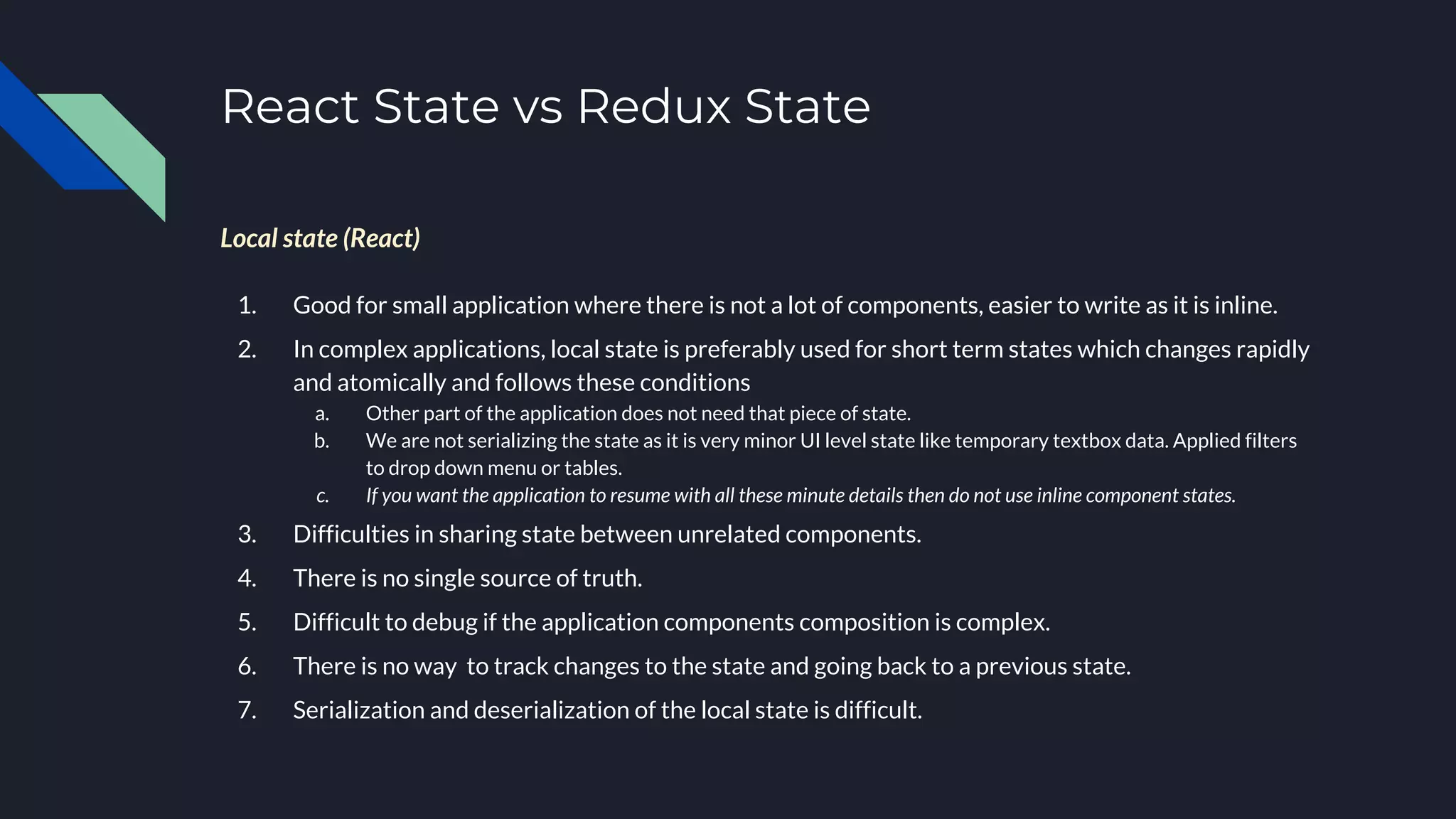 React State vs Redux State

Local state (React)

1. Good for small application where there is not a lot of components, easier to write as it is inline.
2. In complex applications, local state is preferably used for short term states which changes rapidly and atomically and follows these conditions
a. Other part of the application does not need that piece of state.
b. We are not serializing the state as it is very minor UI level state like temporary textbox data. Applied filters to drop down menu or tables.
c. If you want the application to resume with all these minute details then do not use inline component states.
3. Difficulties in sharing state between unrelated components.
4. There is no single source of truth.
5. Difficult to debug if the application components composition is complex.
6. There is no way to track changes to the state and going back to a previous state.
7. Serialization and deserialization of the local state is difficult.